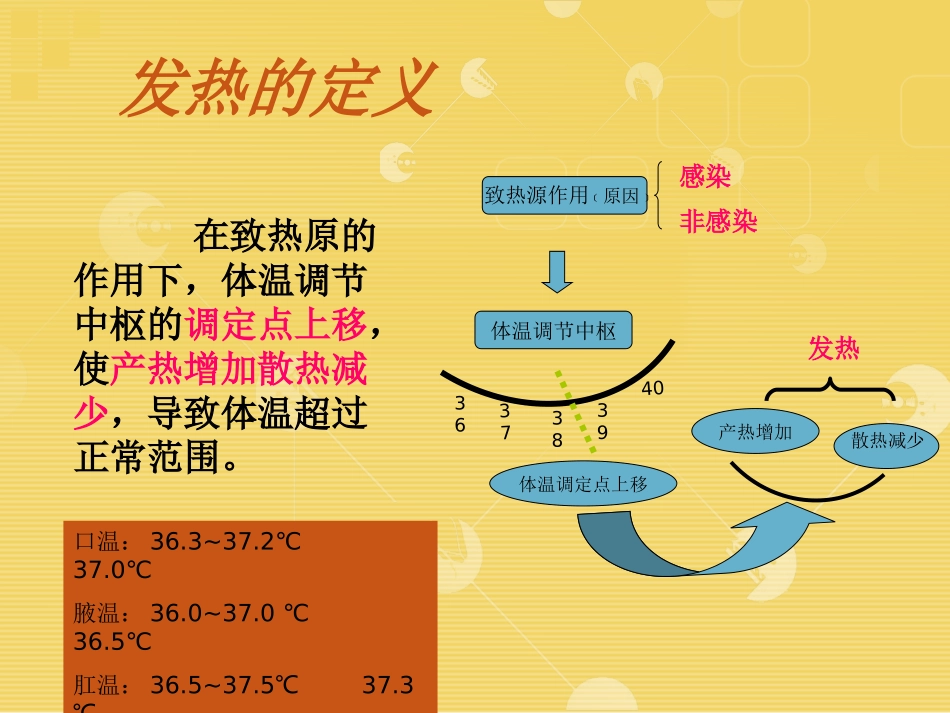 发热的定义

在致热原的作用下，体温调节中枢的调定点上移，使产热增加散热减少，导致体温超过正常范围。

口温： 36.3~37.2℃ 37.0℃

腋温： 36.0~37.0 ℃ 36.5℃

肛温： 36.5~37.5℃ 37.3 ℃

致热源作用（原因）

感染

非感染

体温调节中枢

36 37 38 39 40

体温调定点上移

发热

产热增加

散热减少